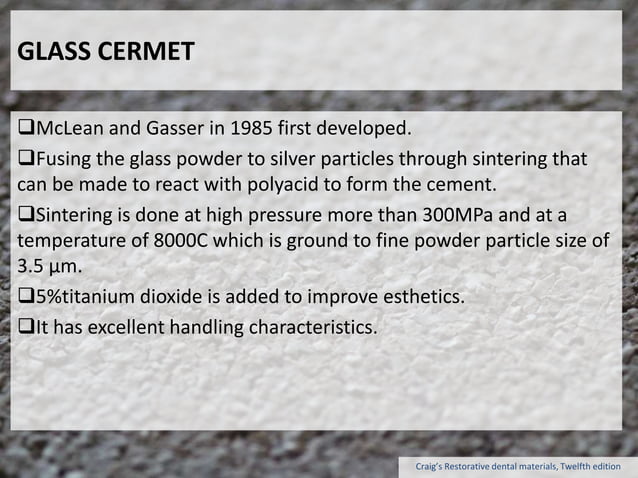 GLASS CERMET

❑McLean and Gasser in 1985 first developed.

❑Fusing the glass powder to silver particles through sintering that can be made to react with polyacid to form the cement.

❑Sintering is done at high pressure more than 300MPa and at a temperature of 8000C which is ground to fine powder particle size of 3.5 µm.

❑5%titanium dioxide is added to improve esthetics.

❑It has excellent handling characteristics.

Craig's Restorative dental materials, Twelfth edition